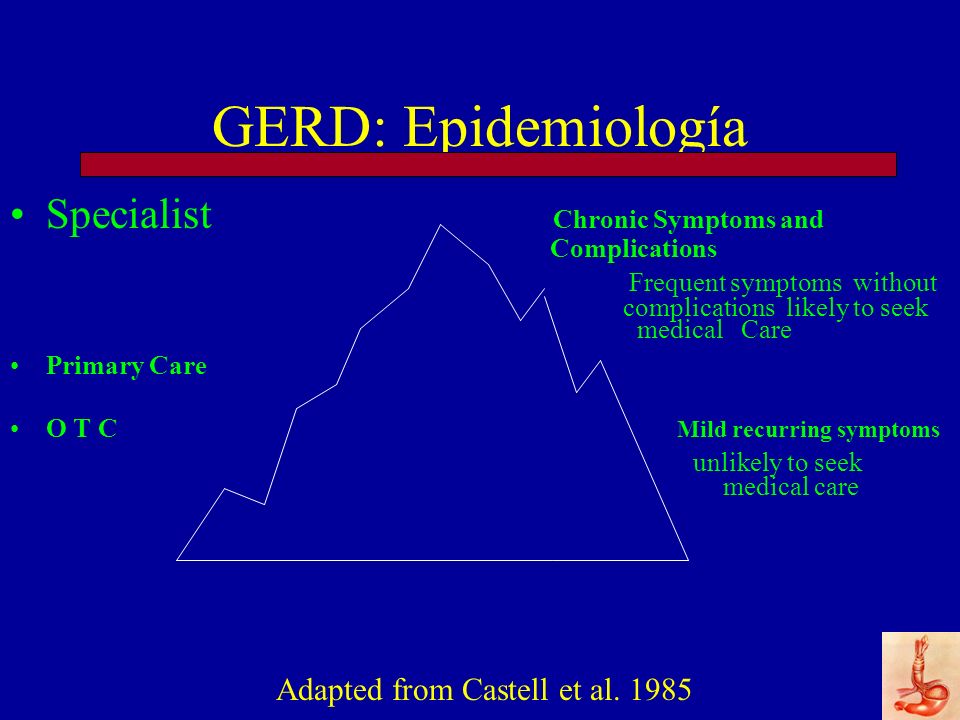 GERD: Epidemiología

• Specialist

Chronic Symptoms and Complications

Frequent symptoms without complications likely to seek medical Care

• Primary Care

• O T C

Mild recurring symptoms

unlikely to seek medical care

Adapted from Castell et al. 1985